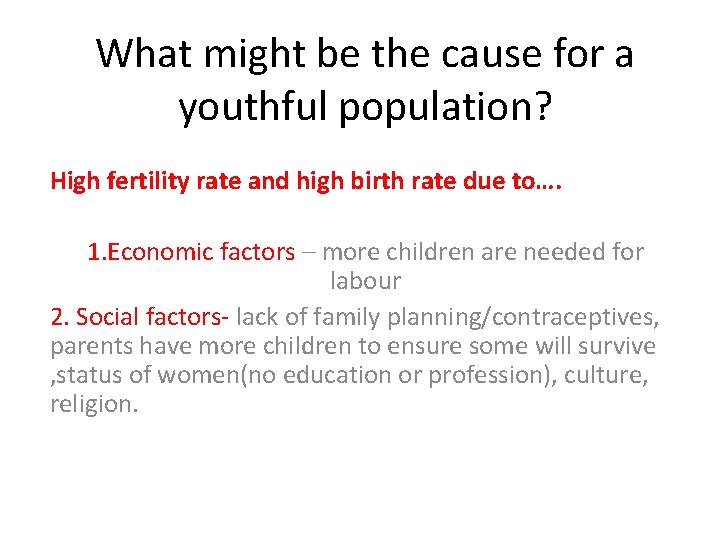 What might be the cause for a youthful population?

High fertility rate and high birth rate due to….

1.Economic factors – more children are needed for labour

2. Social factors- lack of family planning/contraceptives, parents have more children to ensure some will survive ,status of women(no education or profession), culture, religion.